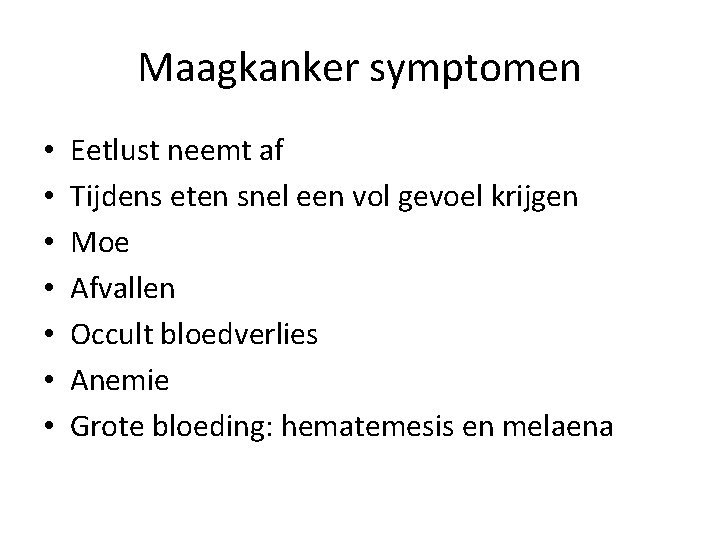 Maagkanker symptomen

• Eetlust neemt af
• Tijdens eten snel een vol gevoel krijgen
• Moe
• Afvallen
• Occult bloedverlies
• Anemie
• Grote bloeding: hematemesis en melaena